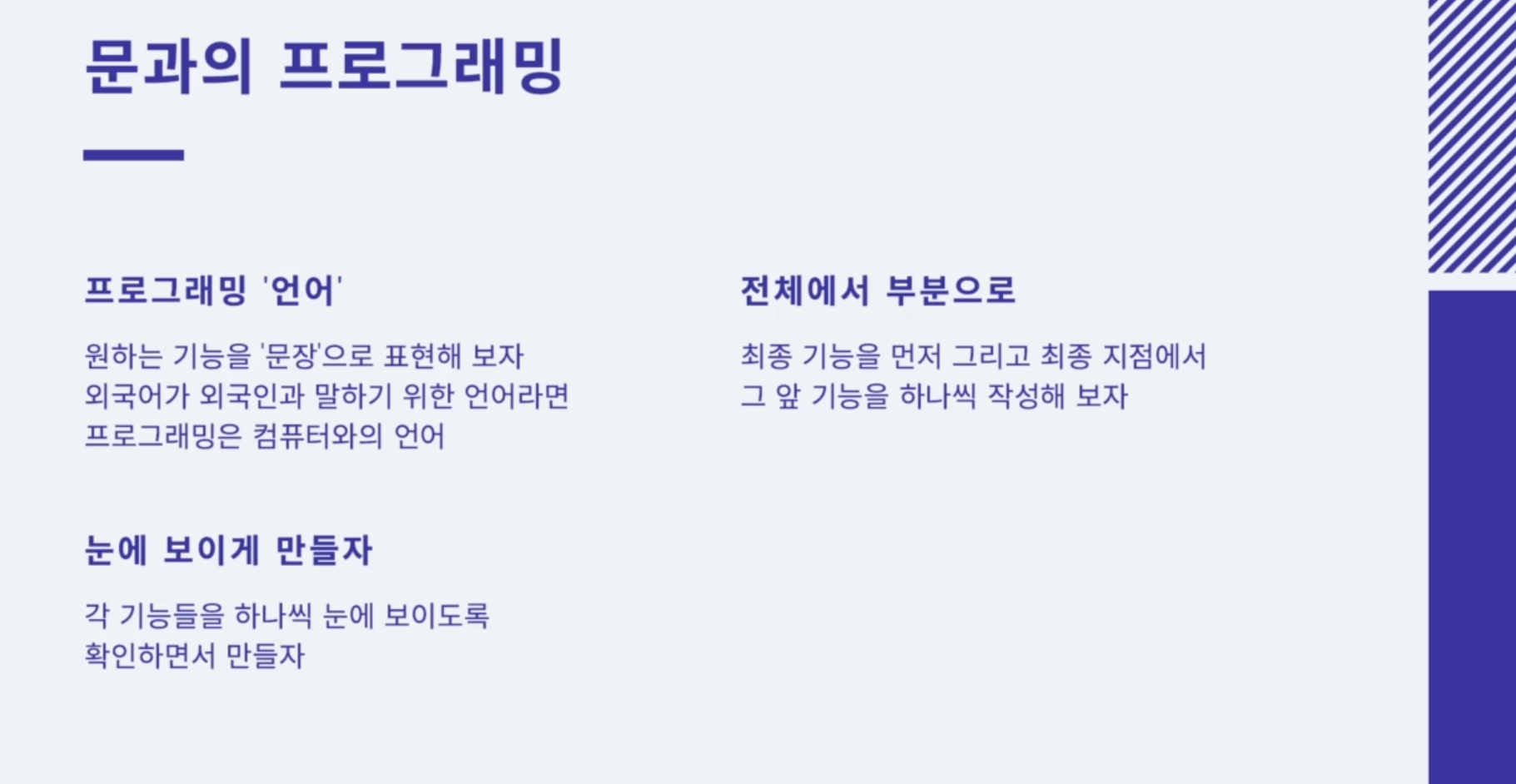 문과의 프로그래밍

프로그래밍 '언어'

원하는 기능을 '문장'으로 표현해 보자
외국어가 외국인과 말하기 위한 언어라면
프로그래밍은 컴퓨터와의 언어

눈에 보이게 만들자

각 기능들을 하나씩 눈에 보이도록
확인하면서 만들자

전체에서 부분으로

최종 기능을 먼저 그리고 최종 지점에서
그 앞 기능을 하나씩 작성해 보자